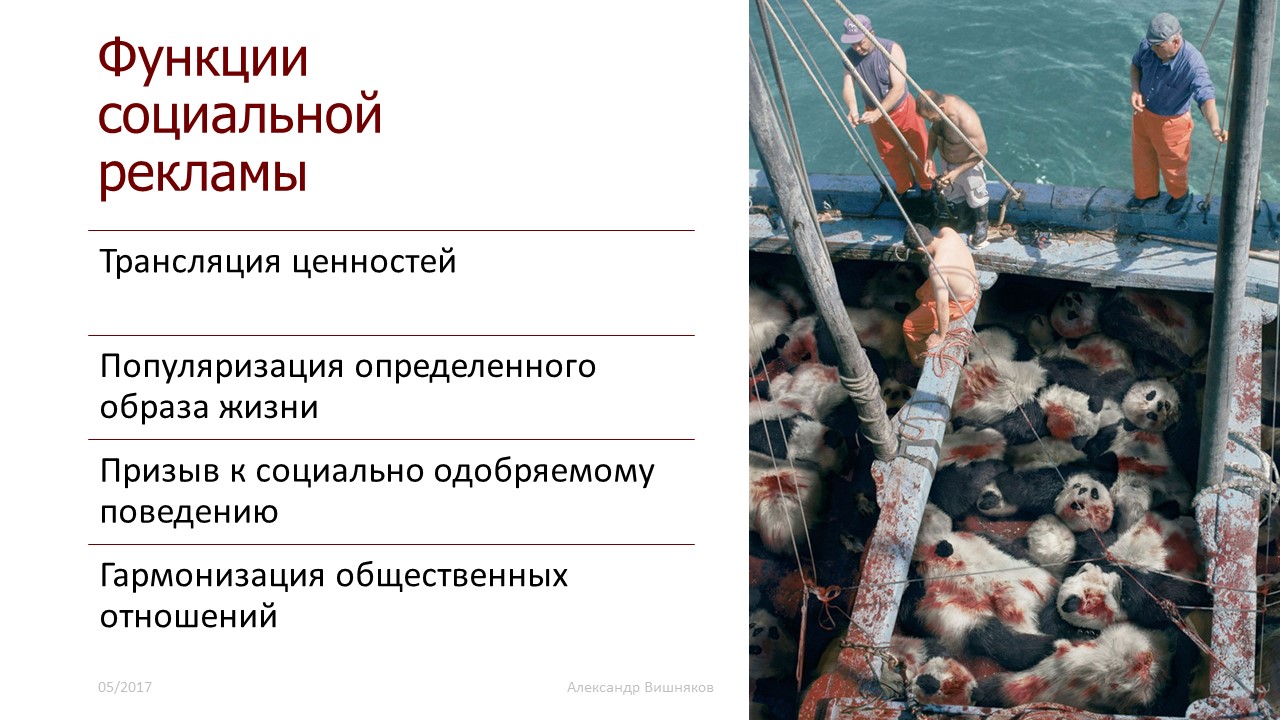 Функции социальной рекламы

Трансляция ценностей

Популяризация определенного образа жизни

Призыв к социально одобряемому поведению

Гармонизация общественных отношений

05/2017

Александр Вишняков